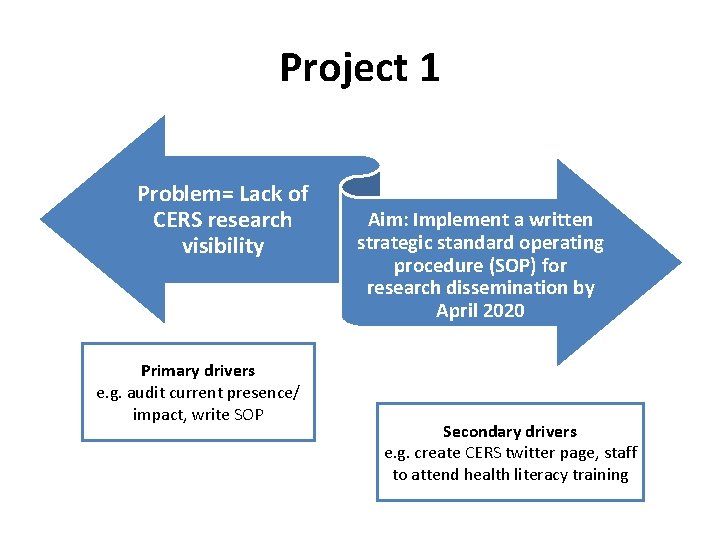 Project 1

Problem= Lack of CERS research visibility

Aim: Implement a written strategic standard operating procedure (SOP) for research dissemination by April 2020

Primary drivers
e.g. audit current presence/ impact, write SOP

Secondary drivers
e.g. create CERS twitter page, staff to attend health literacy training